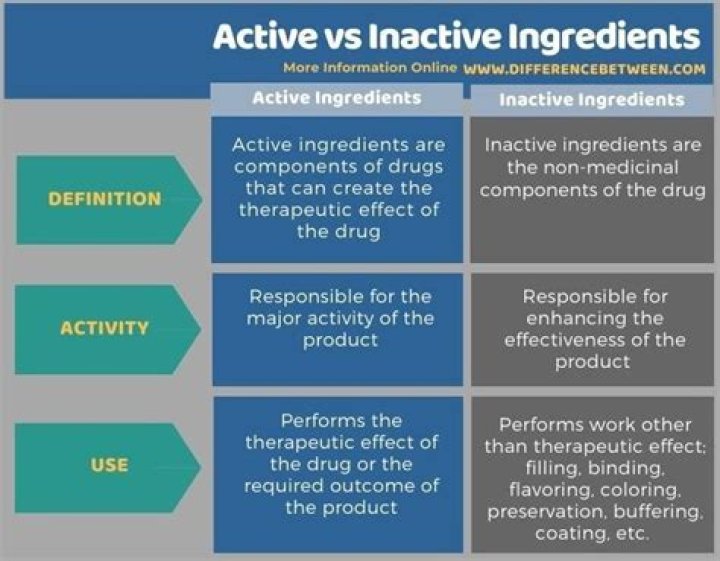 Active vs Inactive Ingredients

More Information Online WWW.DIFFERENCEBETWEEN.COM

| | Active Ingredients | Inactive Ingredients |
|---|---|---|
| DEFINITION | Active ingredients are components of drugs that can create the therapeutic effect of the drug | Inactive ingredients are the non-medicinal components of the drug |
| ACTIVITY | Responsible for the major activity of the product | Responsible for enhancing the effectiveness of the product |
| USE | Performs the therapeutic effect of the drug or the required outcome of the product | Performs work other than therapeutic effect; filling, binding, flavoring, coloring, preservation, buffering, coating, etc. |